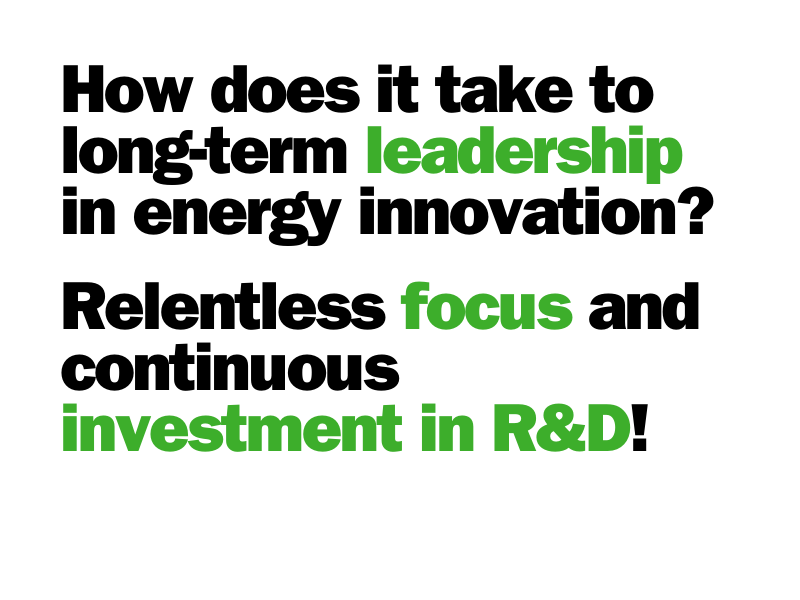 How does it take to long-term leadership in energy innovation?

Relentless focus and continuous investment in R&D!